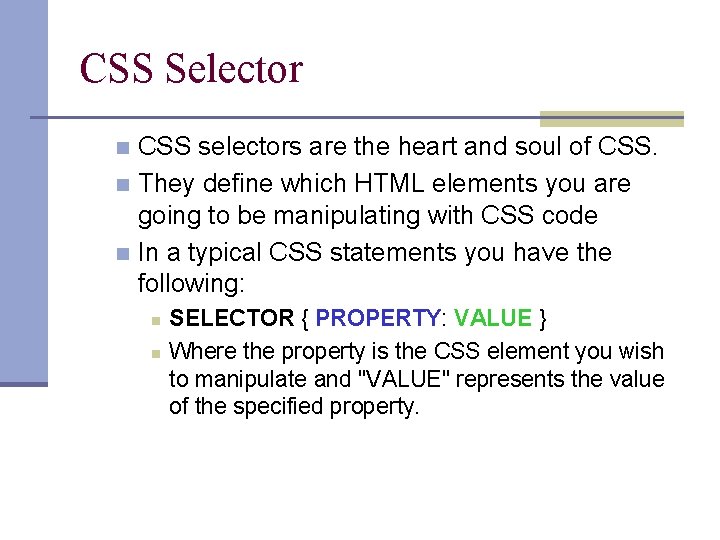 CSS Selector

CSS selectors are the heart and soul of CSS.

They define which HTML elements you are going to be manipulating with CSS code

In a typical CSS statements you have the following:

SELECTOR { PROPERTY: VALUE }

Where the property is the CSS element you wish to manipulate and "VALUE" represents the value of the specified property.